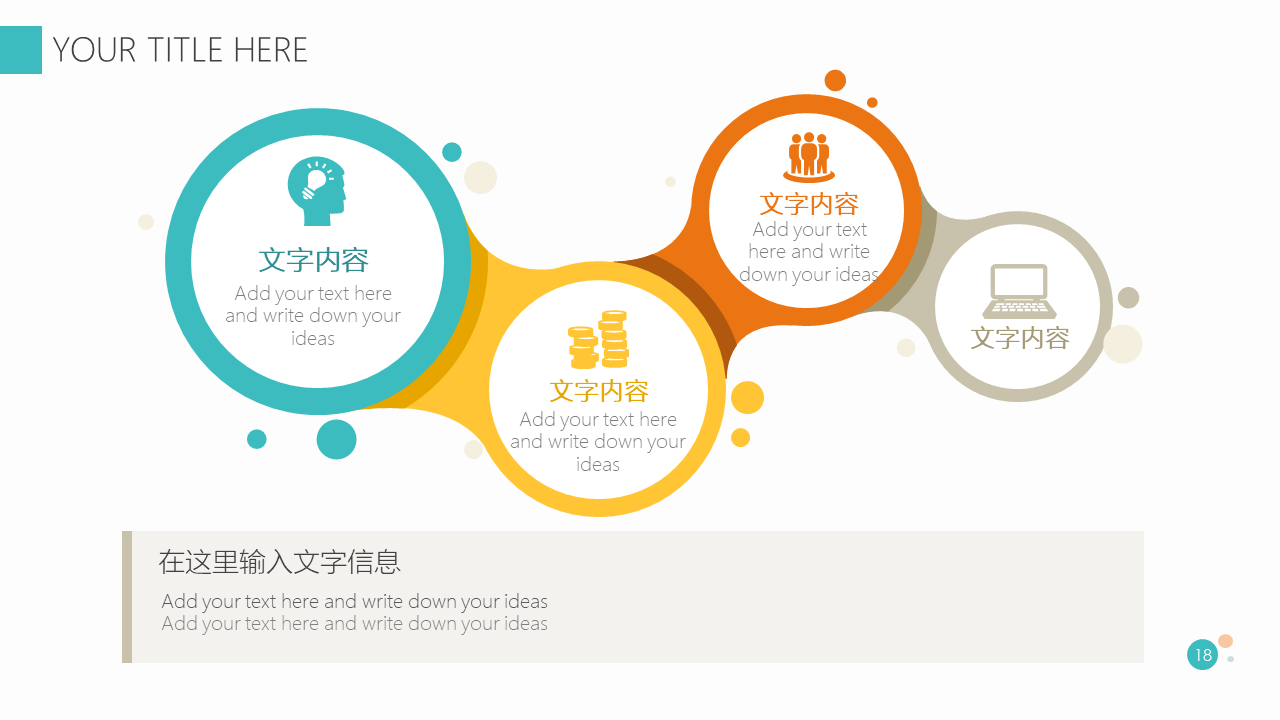 YOUR TITLE HERE

文字内容
Add your text here and write down your ideas

文字内容
Add your text here and write down your ideas

文字内容
Add your text here and write down your ideas

文字内容

在这里输入文字信息
Add your text here and write down your ideas
Add your text here and write down your ideas

18